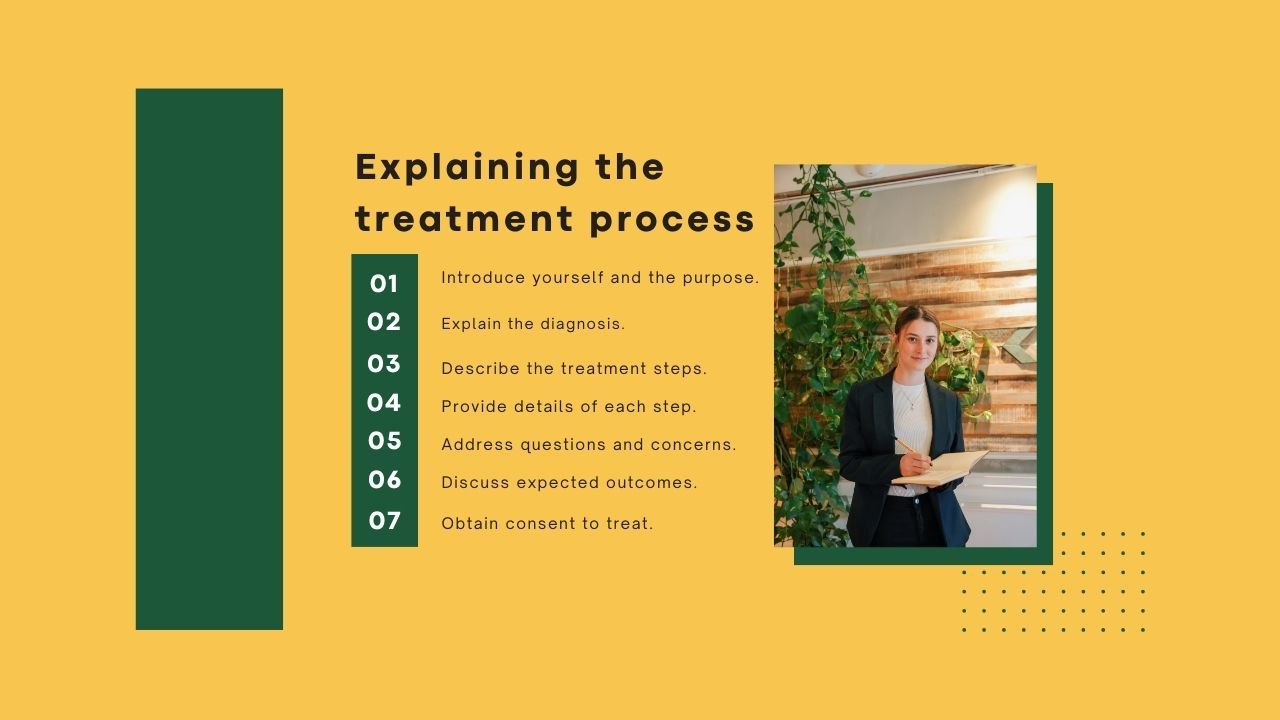 Explaining the treatment process

01 Introduce yourself and the purpose.
02 Explain the diagnosis.
03 Describe the treatment steps.
04 Provide details of each step.
05 Address questions and concerns.
06 Discuss expected outcomes.
07 Obtain consent to treat.